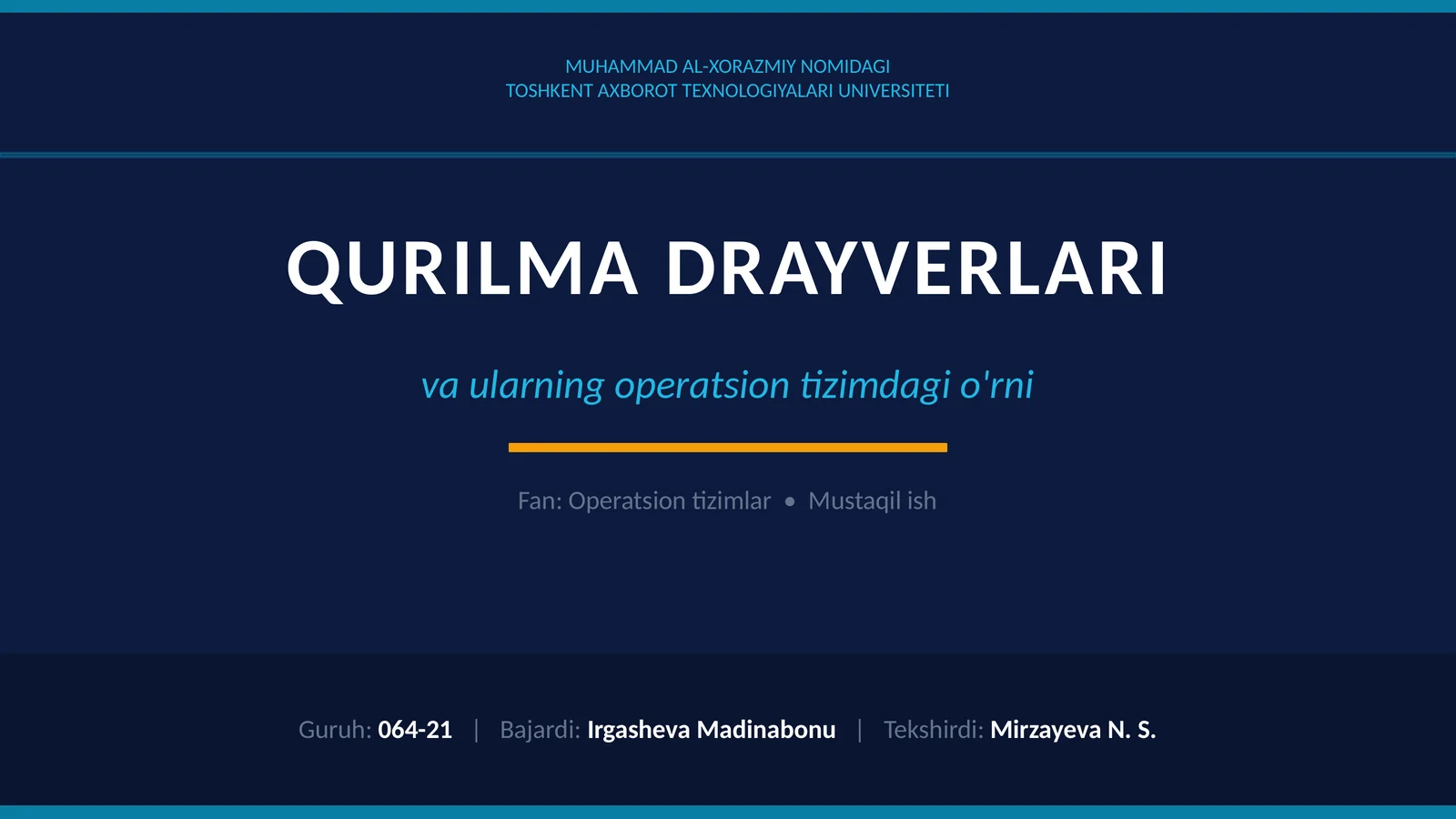 MUHAMMAD AL-XORAZMIY NOMIDAGI
TOSHKENT AXBOROT TEXNOLOGIYALARI UNIVERSITETI

QURILMA DRAYVERLARI

va ularning operatsion tizimdagi o'rni

Fan: Operatsion tizimlar • Mustaqil ish

Guruh: 064-21 | Bajardi: Irgasheva Madinabonu | Tekshirdi: Mirzayeva N. S.